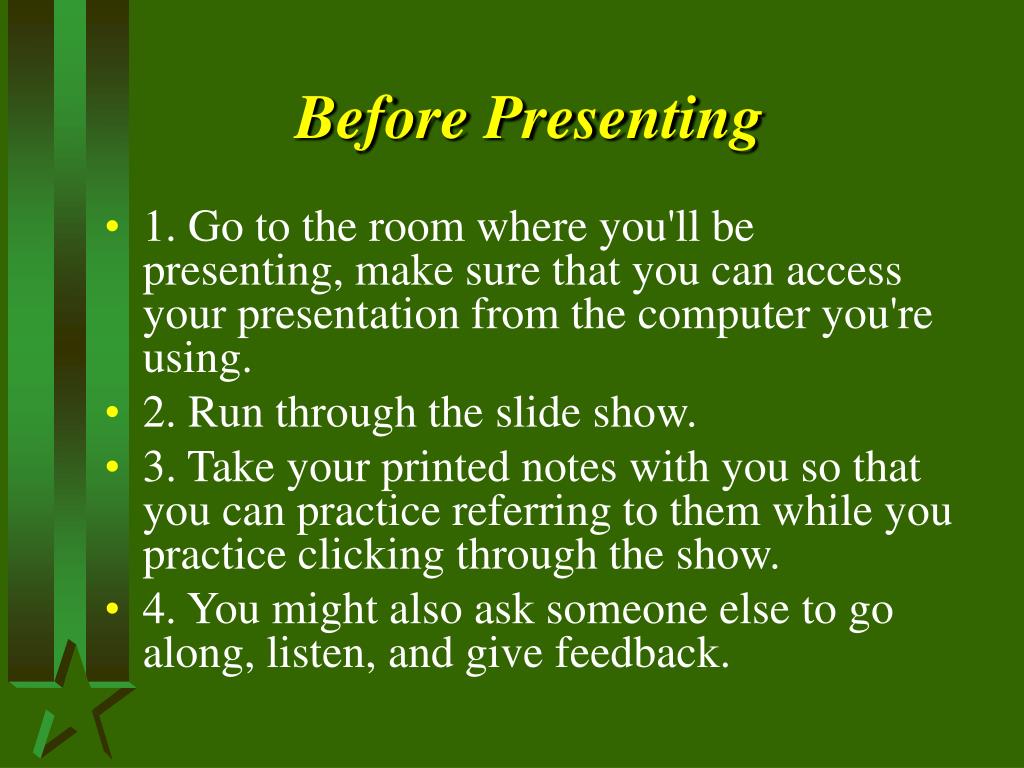 Before Presenting

• 1. Go to the room where you'll be presenting, make sure that you can access your presentation from the computer you're using.
• 2. Run through the slide show.
• 3. Take your printed notes with you so that you can practice referring to them while you practice clicking through the show.
• 4. You might also ask someone else to go along, listen, and give feedback.